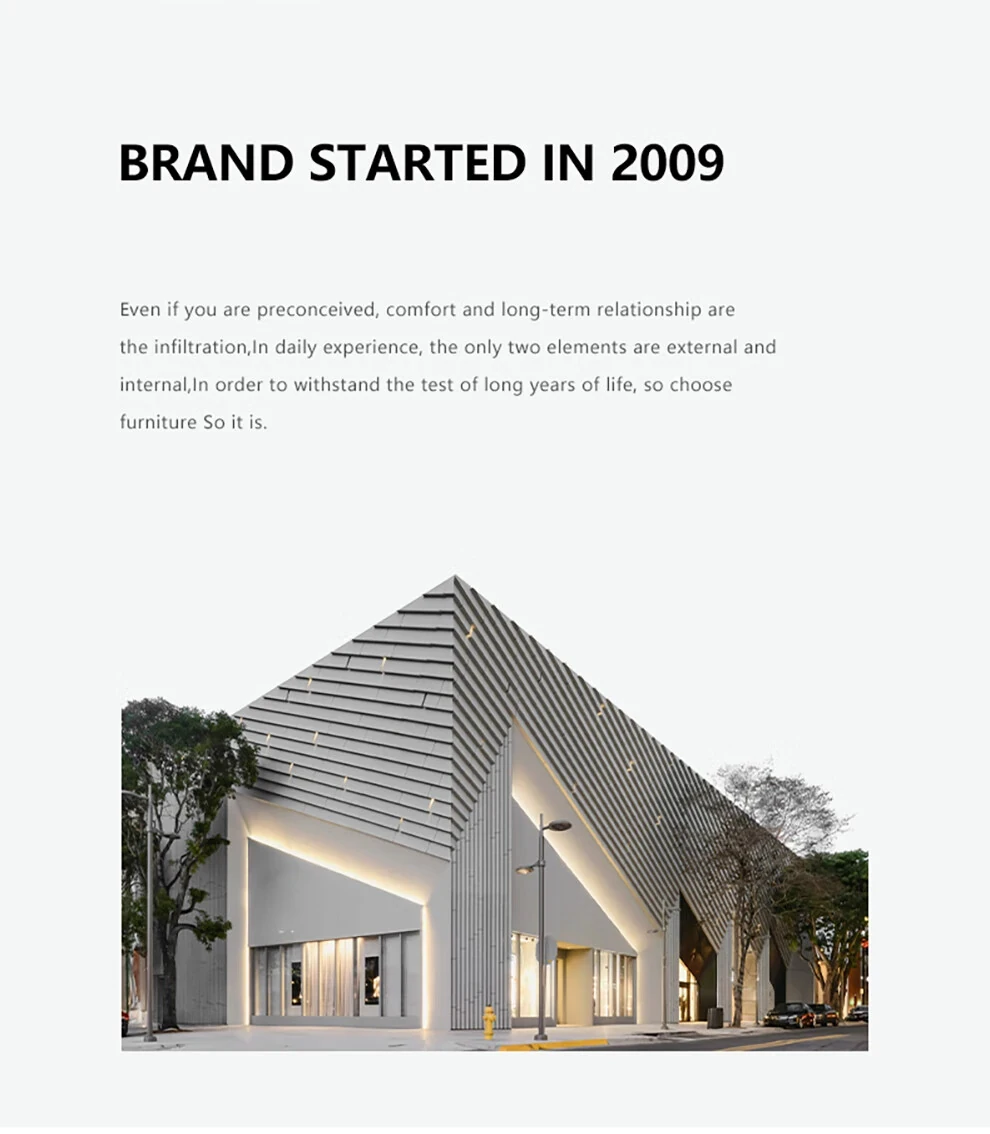 BRAND STARTED IN 2009

Even if you are preconceived, comfort and long-term relationship are the infiltration,In daily experience, the only two elements are external and internal,In order to withstand the test of long years of life, so choose furniture So it is.